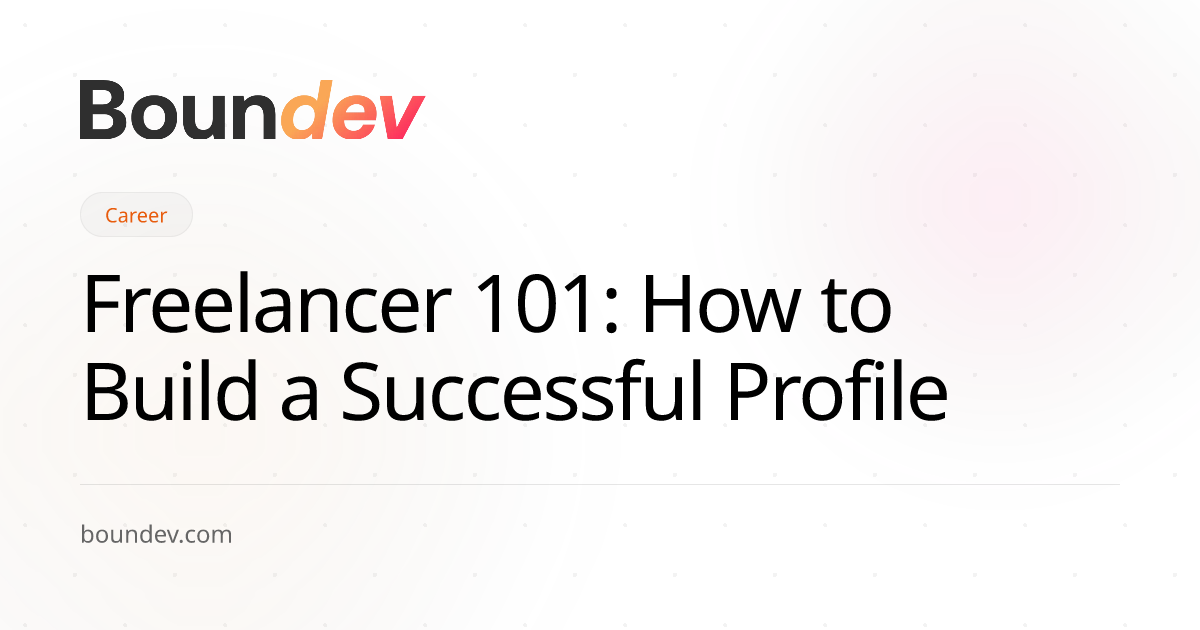 Boundev

Career

Freelancer 101: How to Build a Successful Profile

boundev.com